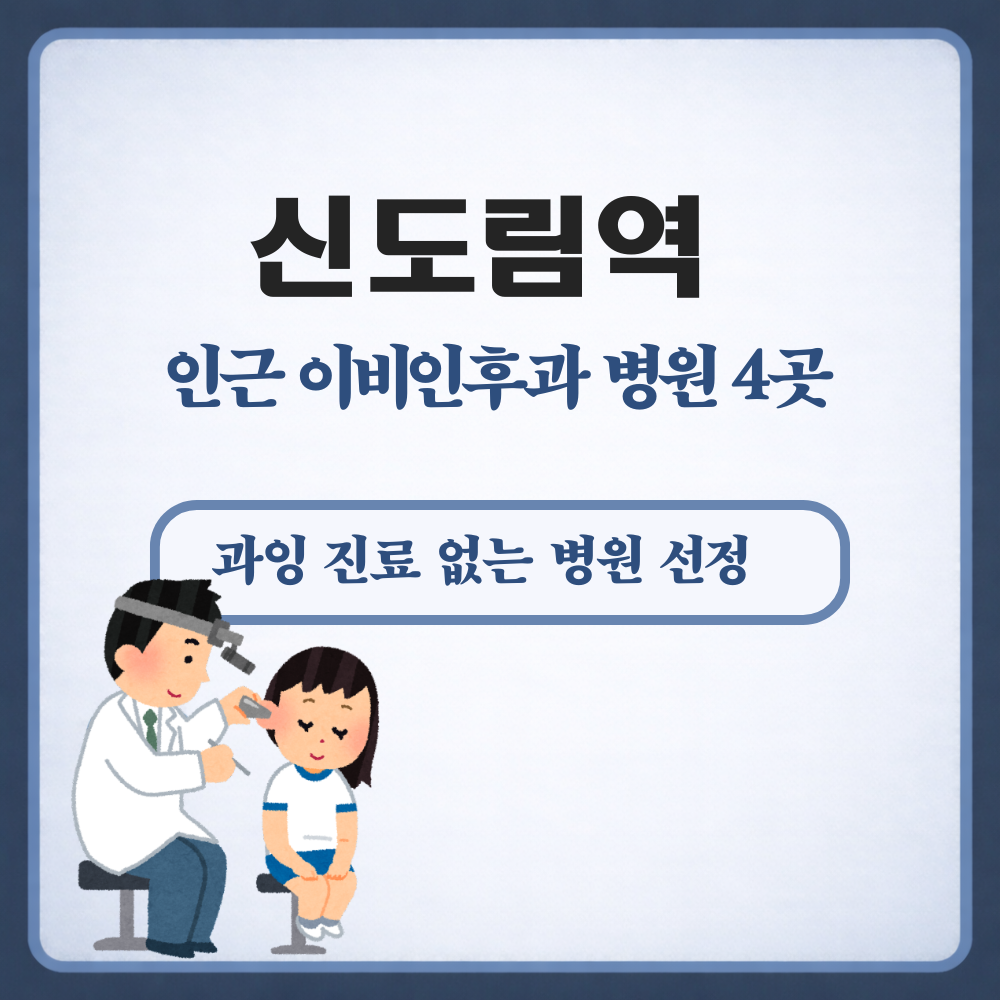 신도림역

인근 이비인후과 병원 4곳

과잉 진료 없는 병원 선정